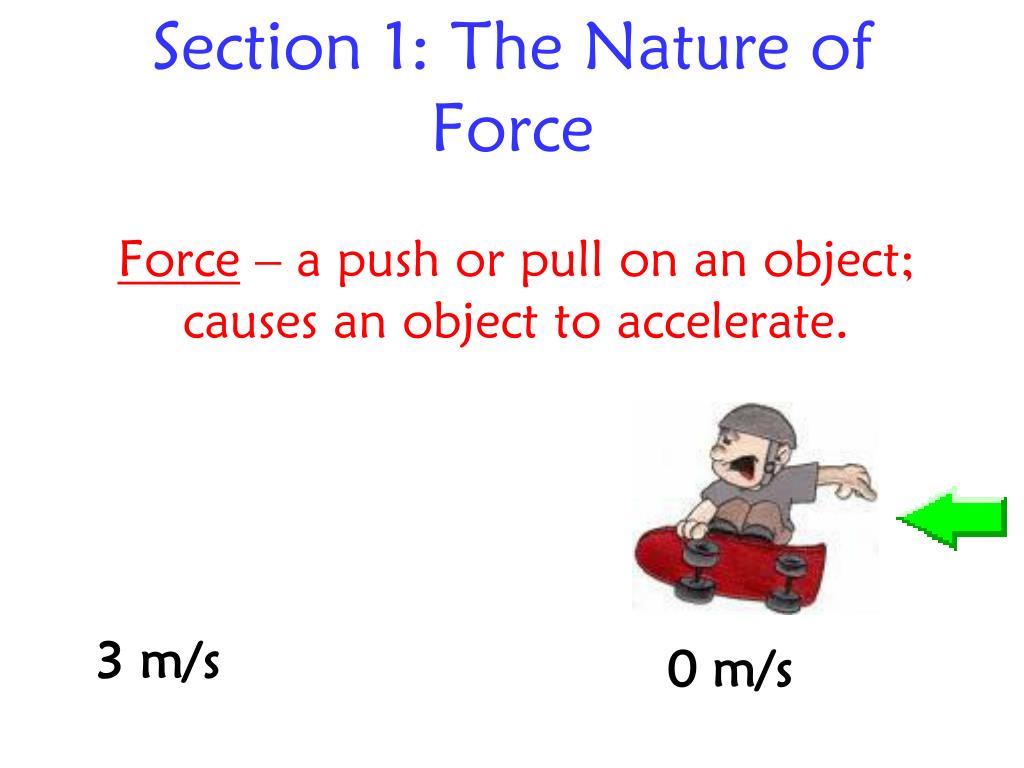 Section 1: The Nature of Force

Force – a push or pull on an object; causes an object to accelerate.

3 m/s

0 m/s